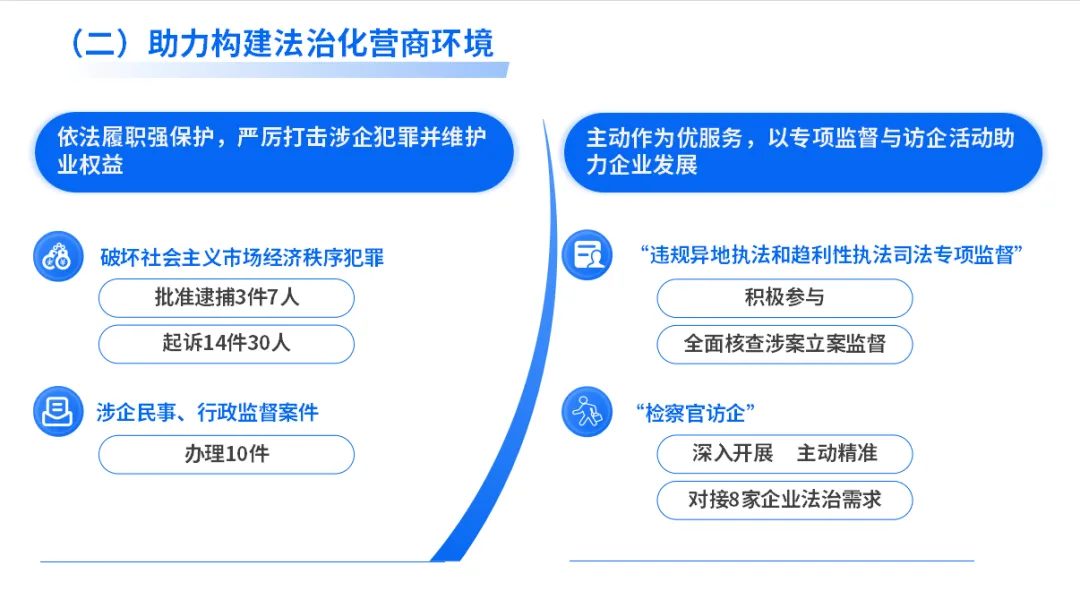 （二）助力构建法治化营商环境

依法履职强保护，严厉打击涉企犯罪并维护业权益

破坏社会主义市场经济秩序犯罪

批准逮捕3件7人

起诉14件30人

涉企民事、行政监督案件

办理10件

主动作为优服务，以专项监督与访企活动助力企业发展

“违规异地执法和趋利性执法司法专项监督”

积极参与

全面核查涉案立案监督

“检察官访企”

深入开展　主动精准

对接8家企业法治需求